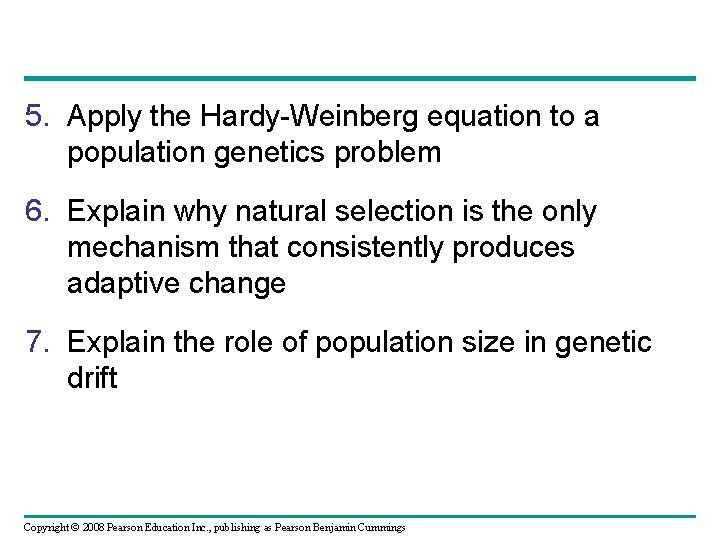 5. Apply the Hardy-Weinberg equation to a population genetics problem

6. Explain why natural selection is the only mechanism that consistently produces adaptive change

7. Explain the role of population size in genetic drift

Copyright © 2008 Pearson Education Inc., publishing as Pearson Benjamin Cummings